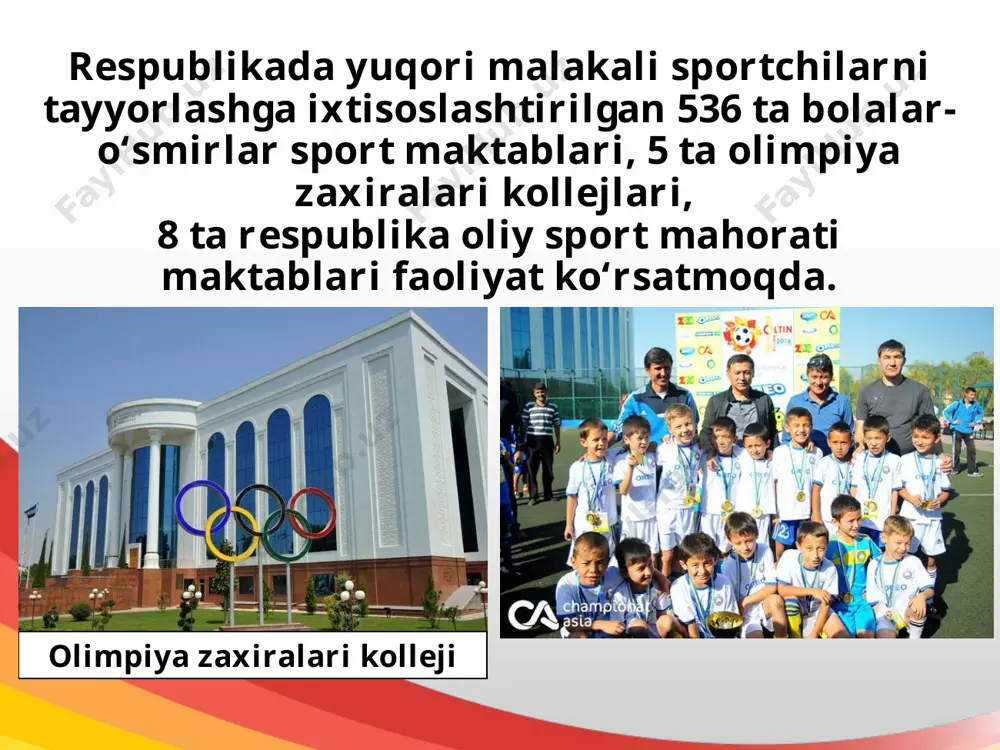 Respublikada yuqori malakali sportchilarni tayyorlashga ixtisoslashtirilgan 536 ta bolalar-o‘smirlar sport maktablari, 5 ta olimpiya zaxiralari kollejlari,
8 ta respublika oliy sport mahorati maktablari faoliyat ko‘rsatmoqda.

Olimpiya zaxiralari kolleji

championat asia